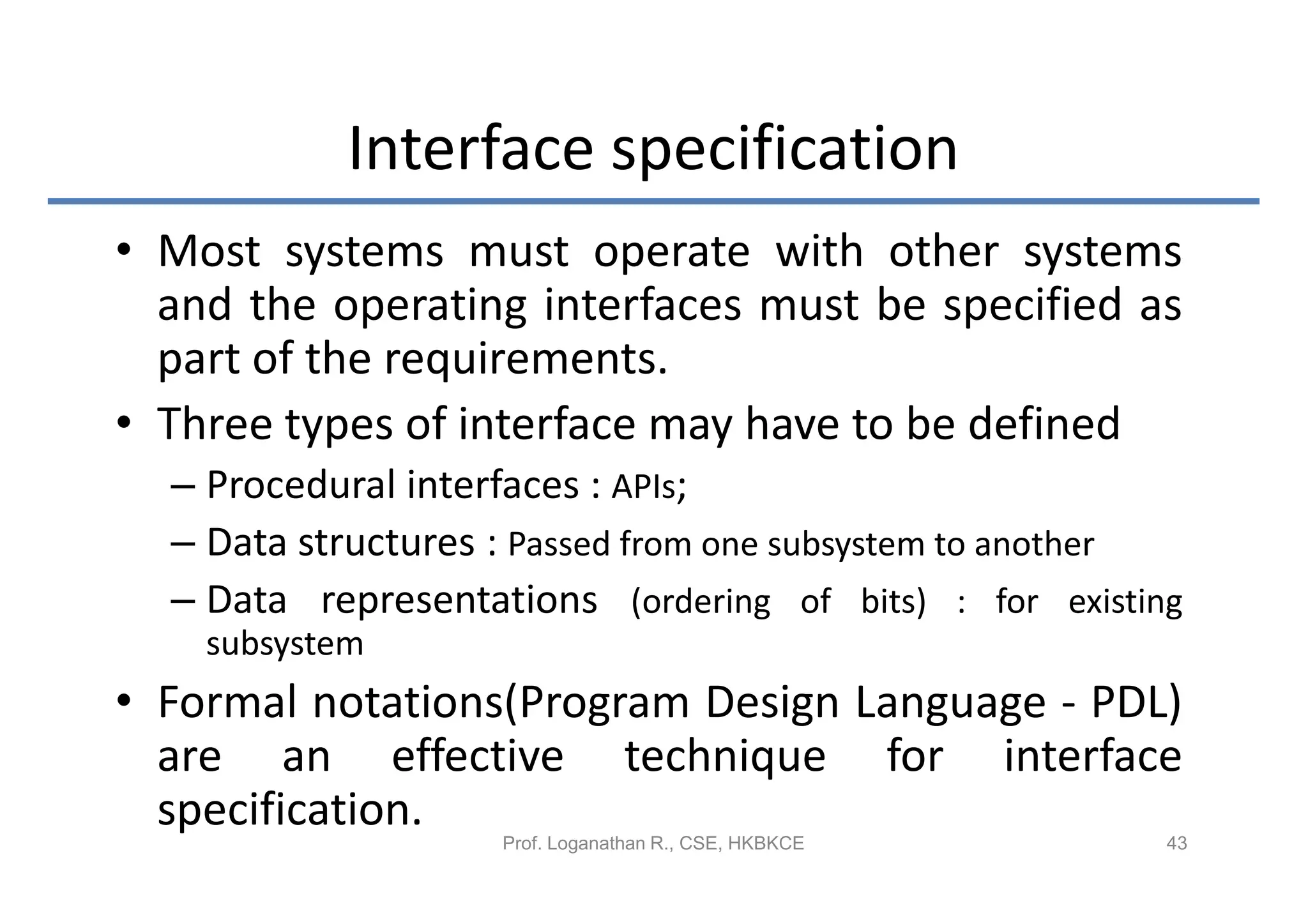 Interface specification

• Most systems must operate with other systems and the operating interfaces must be specified as part of the requirements.

• Three types of interface may have to be defined

– Procedural interfaces : APIs;

– Data structures : Passed from one subsystem to another

– Data representations (ordering of bits) : for existing subsystem

• Formal notations(Program Design Language - PDL) are an effective technique for interface specification.

Prof. Loganathan R., CSE, HKBKCE

43